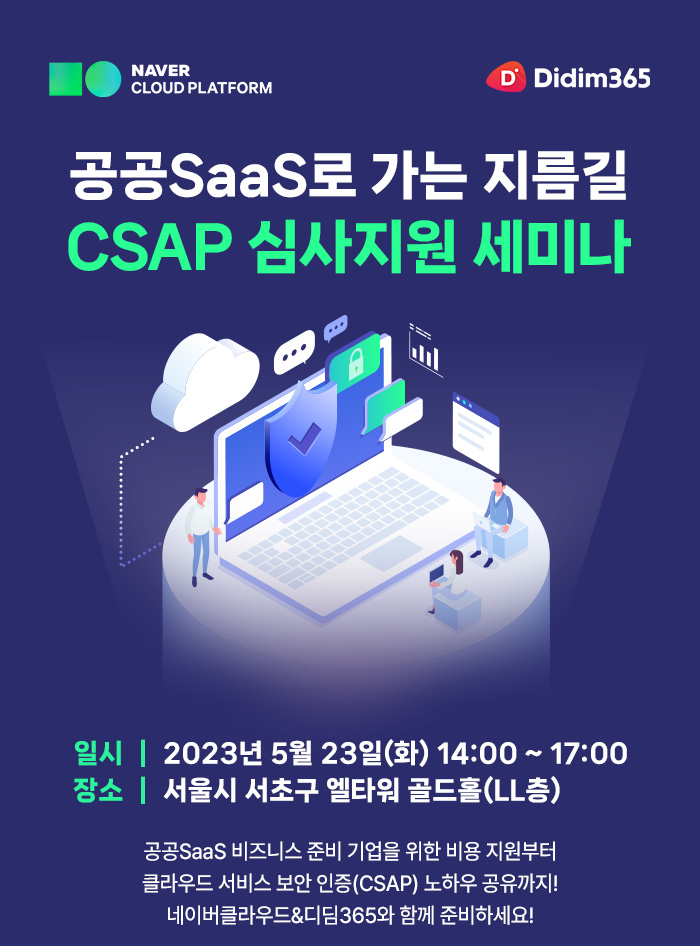 NAVER CLOUD PLATFORM

Didim365

공공SaaS로 가는 지름길
CSAP 심사지원 세미나

일시 | 2023년 5월 23일(화) 14:00 ~ 17:00
장소 | 서울시 서초구 엘타워 골드홀(LL층)

공공SaaS 비즈니스 준비 기업을 위한 비용 지원부터
클라우드 서비스 보안 인증(CSAP) 노하우 공유까지!
네이버클라우드&디딤365와 함께 준비하세요!